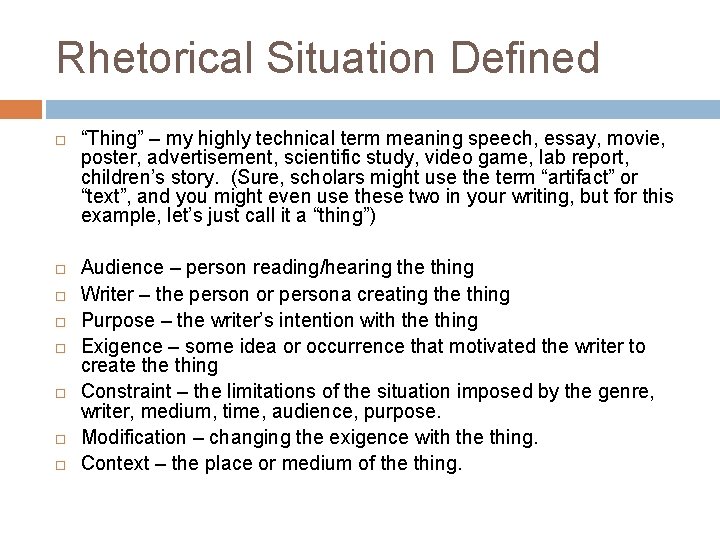 Rhetorical Situation Defined

□ “Thing” – my highly technical term meaning speech, essay, movie, poster, advertisement, scientific study, video game, lab report, children’s story. (Sure, scholars might use the term “artifact” or “text”, and you might even use these two in your writing, but for this example, let’s just call it a “thing”)

□ Audience – person reading/hearing the thing
□ Writer – the person or persona creating the thing
□ Purpose – the writer’s intention with the thing
□ Exigence – some idea or occurrence that motivated the writer to create the thing
□ Constraint – the limitations of the situation imposed by the genre, writer, medium, time, audience, purpose.
□ Modification – changing the exigence with the thing.
□ Context – the place or medium of the thing.